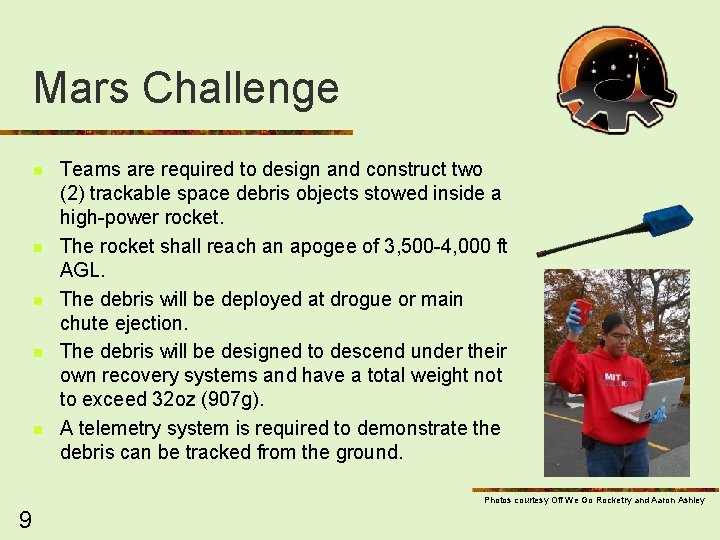 Mars Challenge

- Teams are required to design and construct two (2) trackable space debris objects stowed inside a high-power rocket.
- The rocket shall reach an apogee of 3,500-4,000 ft AGL.
- The debris will be deployed at drogue or main chute ejection.
- The debris will be designed to descend under their own recovery systems and have a total weight not to exceed 32oz (907g).
- A telemetry system is required to demonstrate the debris can be tracked from the ground.

MIT

Photos courtesy Off We Go Rocketry and Aaron Ashley

9